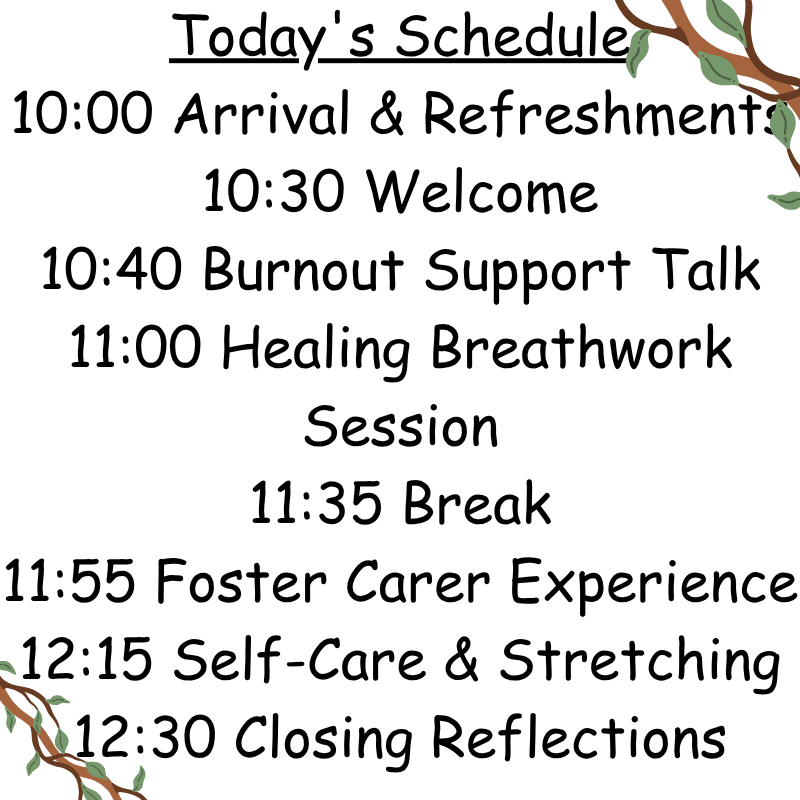 Today's Schedule

10:00 Arrival & Refreshments

10:30 Welcome

10:40 Burnout Support Talk

11:00 Healing Breathwork Session

11:35 Break

11:55 Foster Carer Experience

12:15 Self-Care & Stretching

12:30 Closing Reflections